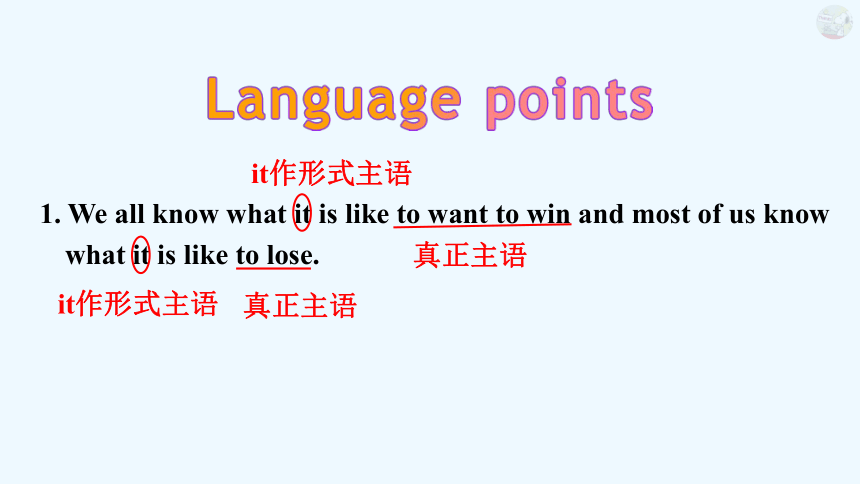 Language points

it作形式主语

1. We all know what it is like to want to win and most of us know what it is like to lose.

真正主语

it作形式主语 真正主语